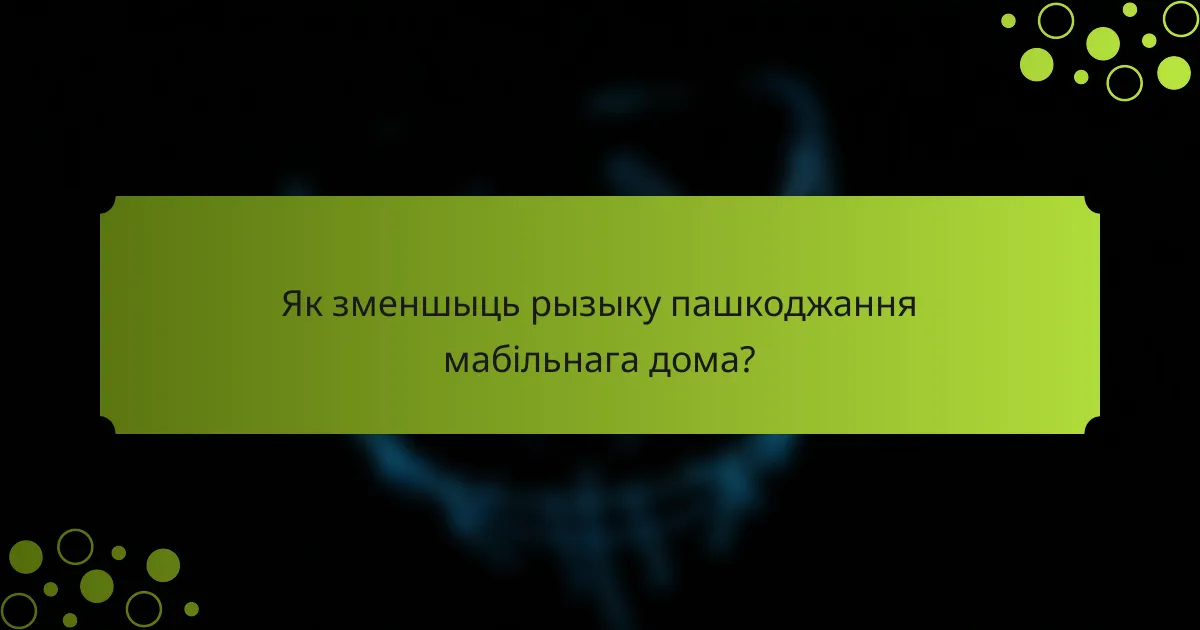 Як зменшыць рызыку пашкоджання мабільнага дома?